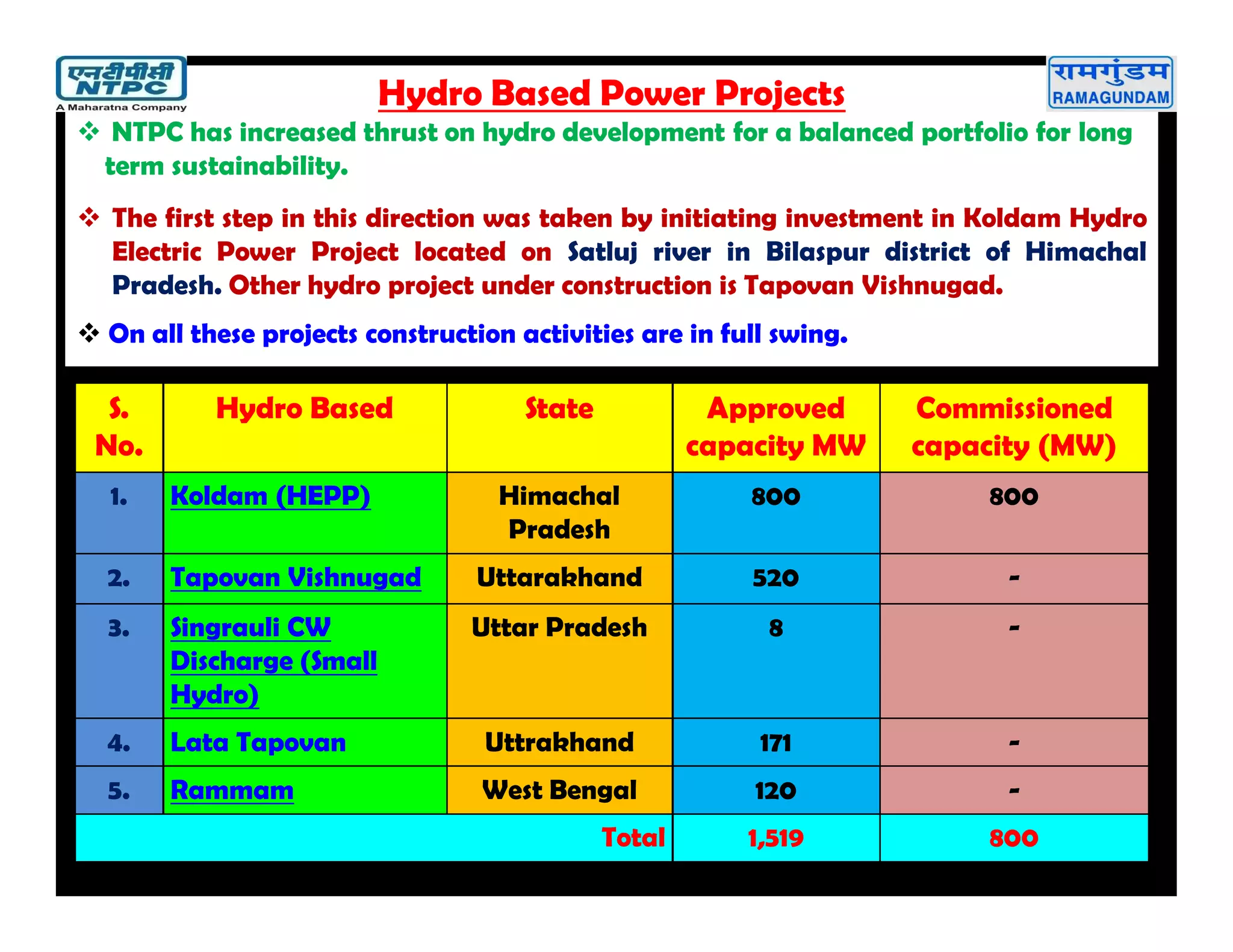 एनटीपीसी NTPC
A Maharatna Company

Hydro Based Power Projects

रामगुंडम RAMAGUNDAM

❖ NTPC has increased thrust on hydro development for a balanced portfolio for long term sustainability.

❖ The first step in this direction was taken by initiating investment in Koldam Hydro Electric Power Project located on Satluj river in Bilaspur district of Himachal Pradesh. Other hydro project under construction is Tapovan Vishnugad.

❖ On all these projects construction activities are in full swing.

| S. No. | Hydro Based | State | Approved capacity MW | Commissioned capacity (MW) |
|---|---|---|---|---|
| 1. | Koldam (HEPP) | Himachal Pradesh | 800 | 800 |
| 2. | Tapovan Vishnugad | Uttarakhand | 520 | - |
| 3. | Singrauli CW Discharge (Small Hydro) | Uttar Pradesh | 8 | - |
| 4. | Lata Tapovan | Uttrakhand | 171 | - |
| 5. | Rammam | West Bengal | 120 | - |
| | | Total | 1,519 | 800 |